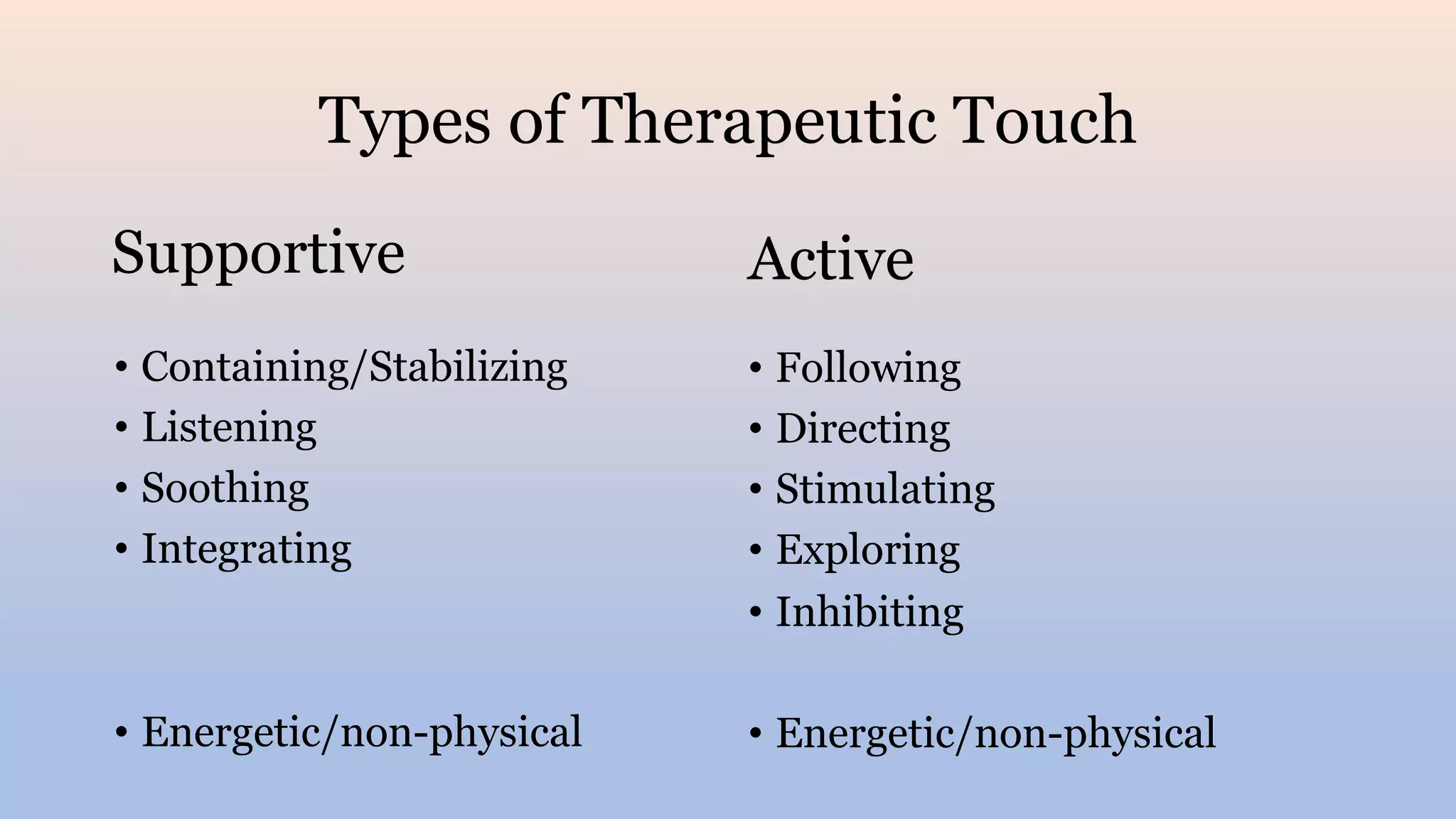 Types of Therapeutic Touch

Supportive

• Containing/Stabilizing
• Listening
• Soothing
• Integrating

• Energetic/non-physical

Active

• Following
• Directing
• Stimulating
• Exploring
• Inhibiting

• Energetic/non-physical